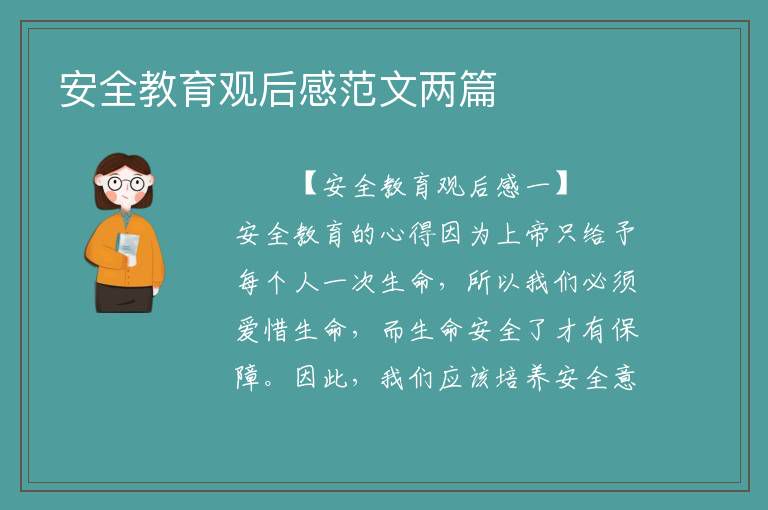 安全教育观后感范文两篇

【安全教育观后感一】

安全教育的心得因为上帝只给予每个人一次生命，所以我们必须爱惜生命，而生命安全了才有保障。因此，我们应该培养安全意